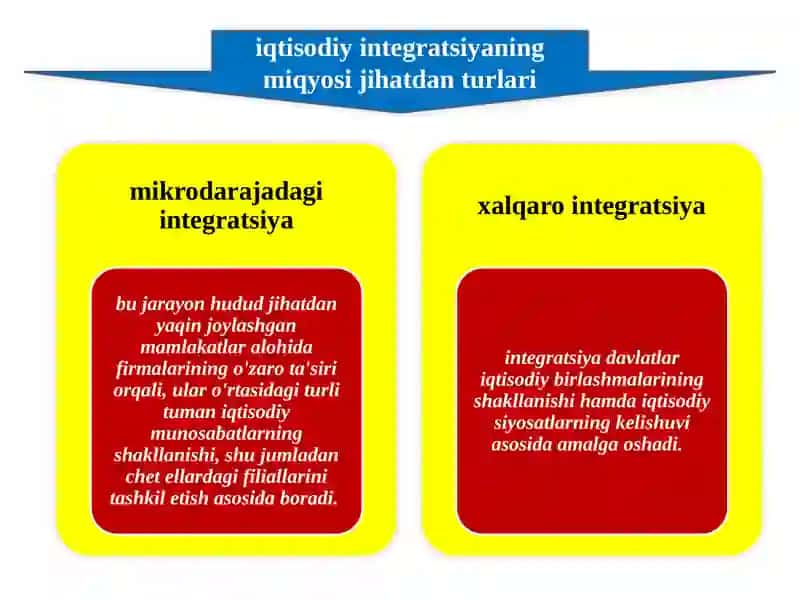 iqtisodiy integratsiyaning miqyosi jihatdan turlari

mikrodarajadagi integratsiya

bu jarayon hudud jihatdan yaqin joylashgan mamlakatlar alohida firmalarining o'zaro ta'siri orqali, ular o'rtasidagi turli tuman iqtisodiy munosabatlarning shakllanishi, shu jumladan chet ellardagi filiallarini tashkil etish asosida boradi.

xalqaro integratsiya

integratsiya davlatlar iqtisodiy birlashmalarining shakllanishi hamda iqtisodiy siyosatlarning kelishuvi asosida amalga oshadi.